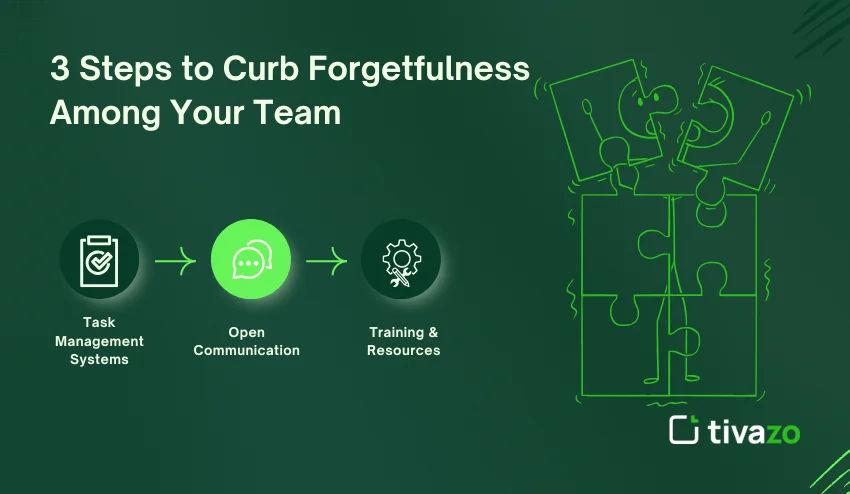 3 Steps to Curb Forgetfulness Among Your Team

Task Management Systems

Open Communication

Training & Resources

tivazo